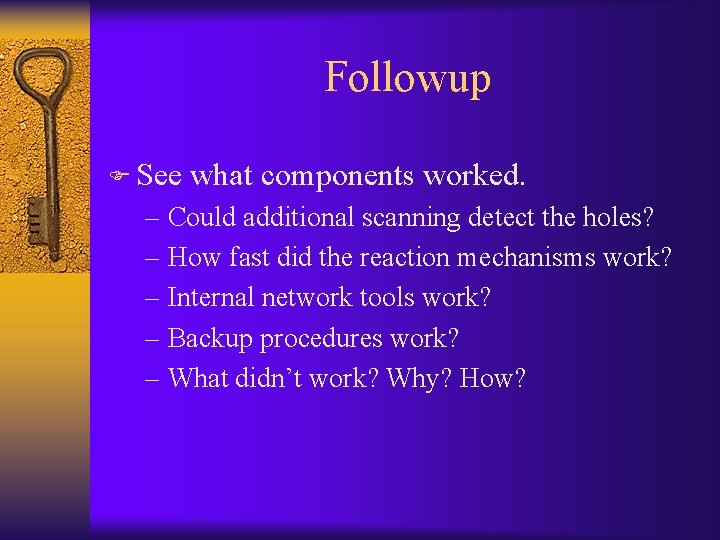 Followup

See what components worked.

– Could additional scanning detect the holes?
– How fast did the reaction mechanisms work?
– Internal network tools work?
– Backup procedures work?
– What didn’t work? Why? How?